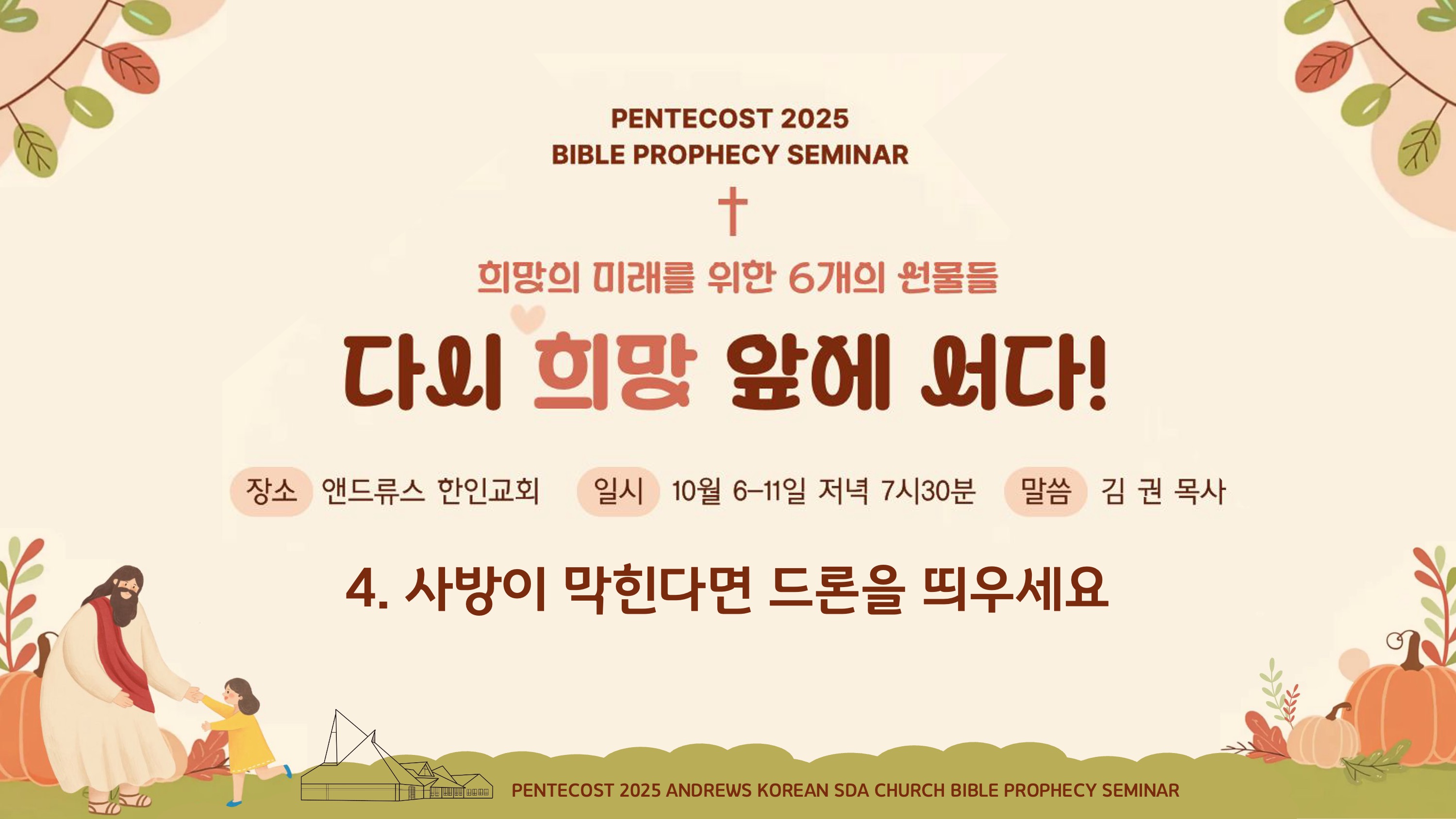 PENTECOST 2025
BIBLE PROPHECY SEMINAR

희망의 미래를 위한 6개의 선물들

다시 희망 앞에 서다!

장소 앤드류스 한인교회 일시 10월 6-11일 저녁 7시30분 말씀 김 권 목사

4. 사방이 막힌다면 드론을 띄우세요

PENTECOST 2025 ANDREWS KOREAN SDA CHURCH BIBLE PROPHECY SEMINAR